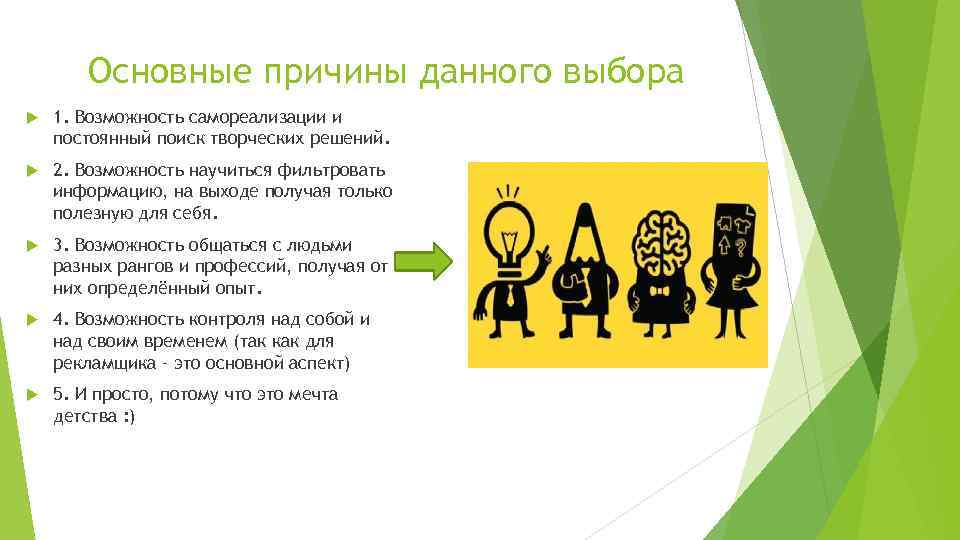 Основные причины данного выбора

1. Возможность самореализации и постоянный поиск творческих решений.

2. Возможность научиться фильтровать информацию, на выходе получая только полезную для себя.

3. Возможность общаться с людьми разных рангов и профессий, получая от них определённый опыт.

4. Возможность контроля над собой и над своим временем (так как для рекламщика - это основной аспект)

5. И просто, потому что это мечта детства :)